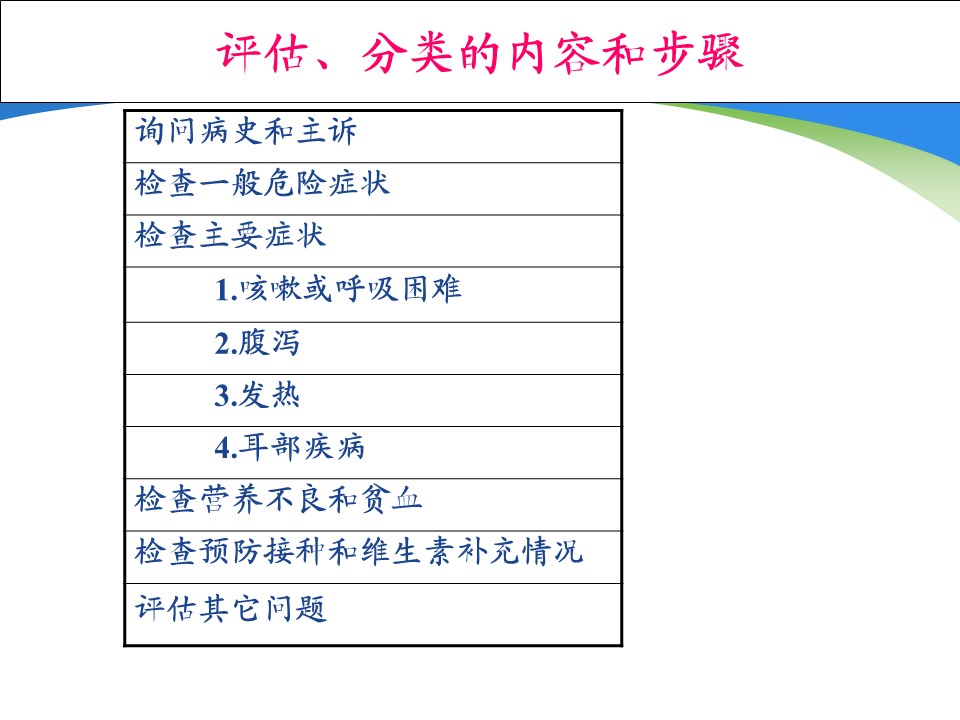 评估、分类的内容和步骤

| 询问病史和主诉 |
|---|
| 检查一般危险症状 |
| 检查主要症状 |
| 1.咳嗽或呼吸困难 |
| 2.腹泻 |
| 3.发热 |
| 4.耳部疾病 |
| 检查营养不良和贫血 |
| 检查预防接种和维生素补充情况 |
| 评估其它问题 |